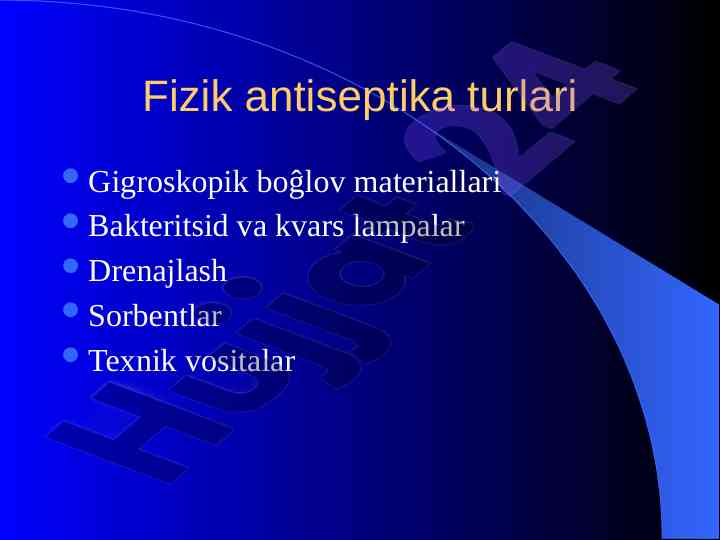 Fizik antiseptika turlari

- Gigroskopik boĝlov materiallari
- Bakteritsid va kvars lampalar
- Drenajlash
- Sorbentlar
- Texnik vositalar

Hujjat24